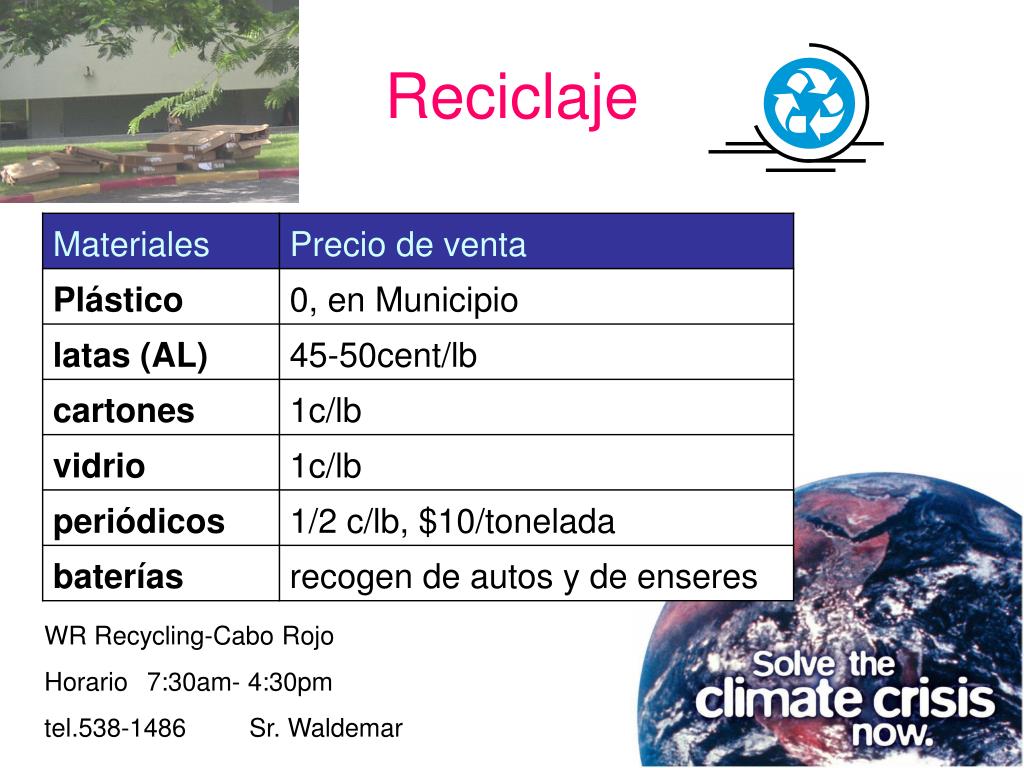 Reciclaje

| Materiales | Precio de venta |
|---|---|
| **Plástico** | 0, en Municipio |
| **latas (AL)** | 45-50cent/lb |
| **cartones** | 1c/lb |
| **vidrio** | 1c/lb |
| **periódicos** | 1/2 c/lb, \$10/tonelada |
| **baterías** | recogen de autos y de enseres |

WR Recycling-Cabo Rojo

Horario 7:30am- 4:30pm

tel.538-1486 Sr. Waldemar

Solve the climate crisis now.